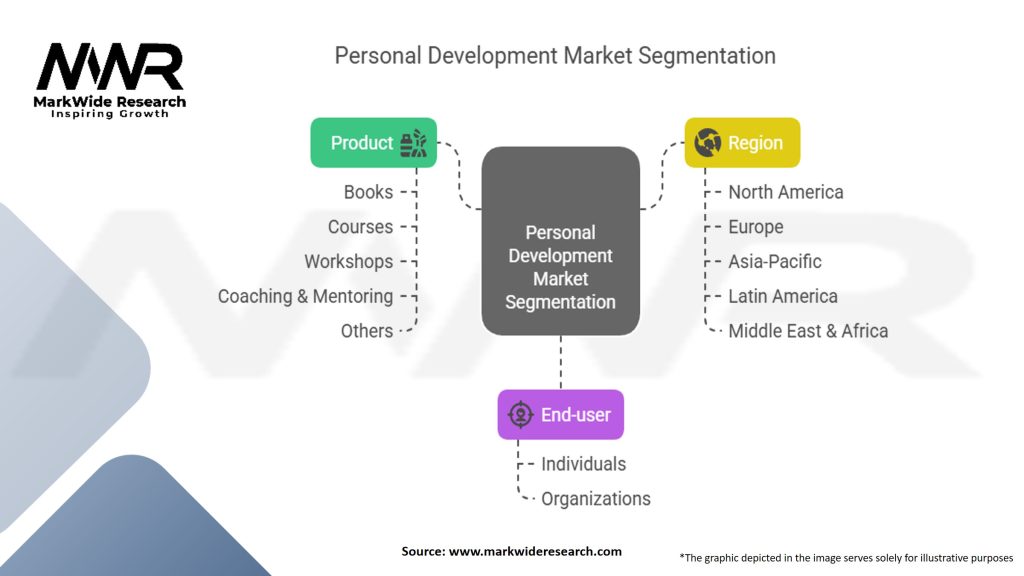 MWR
MarkWide Research
Inspiring Growth

Personal Development Market Segmentation

Product
Books
Courses
Workshops
Coaching & Mentoring
Others

Personal Development Market Segmentation

Region
North America
Europe
Asia-Pacific
Latin America
Middle East & Africa

End-user
Individuals
Organizations

Source: www.markwideresearch.com

*The graphic depicted in the image serves solely for illustrative purposes